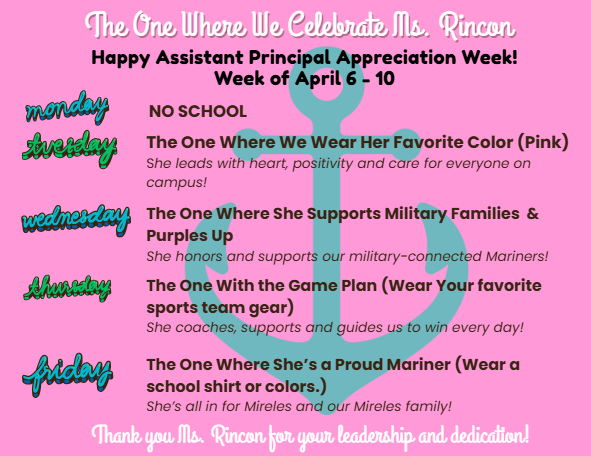 The One Where We Celebrate Ms. Rincon

Happy Assistant Principal Appreciation Week!
Week of April 6 - 10

monday
NO SCHOOL

tuesday
The One Where We Wear Her Favorite Color (Pink)
She leads with heart, positivity and care for everyone on campus!

wednesday
The One Where She Supports Military Families & Purples Up
She honors and supports our military-connected Mariners!

thursday
The One With the Game Plan (Wear Your favorite sports team gear)
She coaches, supports and guides us to win every day!

friday
The One Where She's a Proud Mariner (Wear a school shirt or colors.)
She's all in for Mireles and our Mireles family!

Thank you Ms. Rincon for your leadership and dedication!